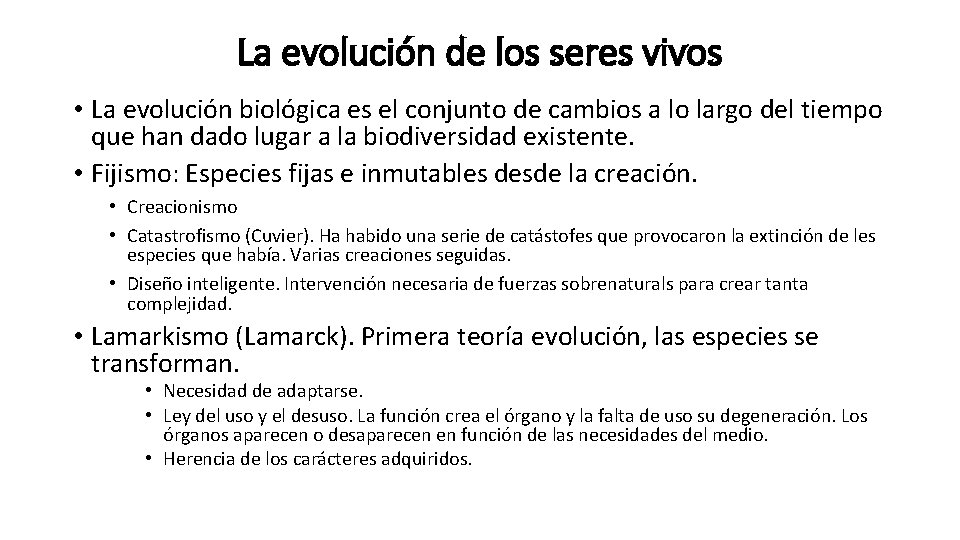 La evolución de los seres vivos

• La evolución biológica es el conjunto de cambios a lo largo del tiempo que han dado lugar a la biodiversidad existente.
• Fijismo: Especies fijas e inmutables desde la creación.
  • Creacionismo
  • Catastrofismo (Cuvier). Ha habido una serie de catástofes que provocaron la extinción de les especies que había. Varias creaciones seguidas.
  • Diseño inteligente. Intervención necesaria de fuerzas sobrenaturals para crear tanta complejidad.
• Lamarkismo (Lamarck). Primera teoría evolución, las especies se transforman.
  • Necesidad de adaptarse.
  • Ley del uso y el desuso. La función crea el órgano y la falta de uso su degeneración. Los órganos aparecen o desaparecen en función de las necesidades del medio.
  • Herencia de los carácteres adquiridos.